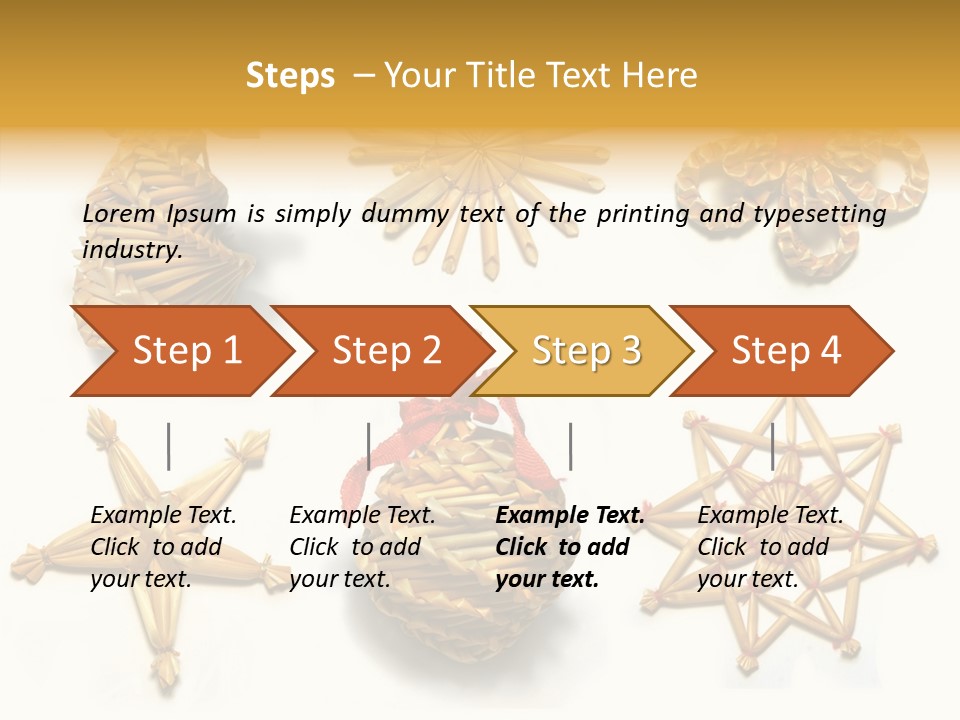 Steps – Your Title Text Here

Lorem Ipsum is simply dummy text of the printing and typesetting industry.

Step 1

Step 2

Step 3

Step 4

Example Text. Click to add your text.

Example Text. Click to add your text.

Example Text. Click to add your text.

Example Text. Click to add your text.